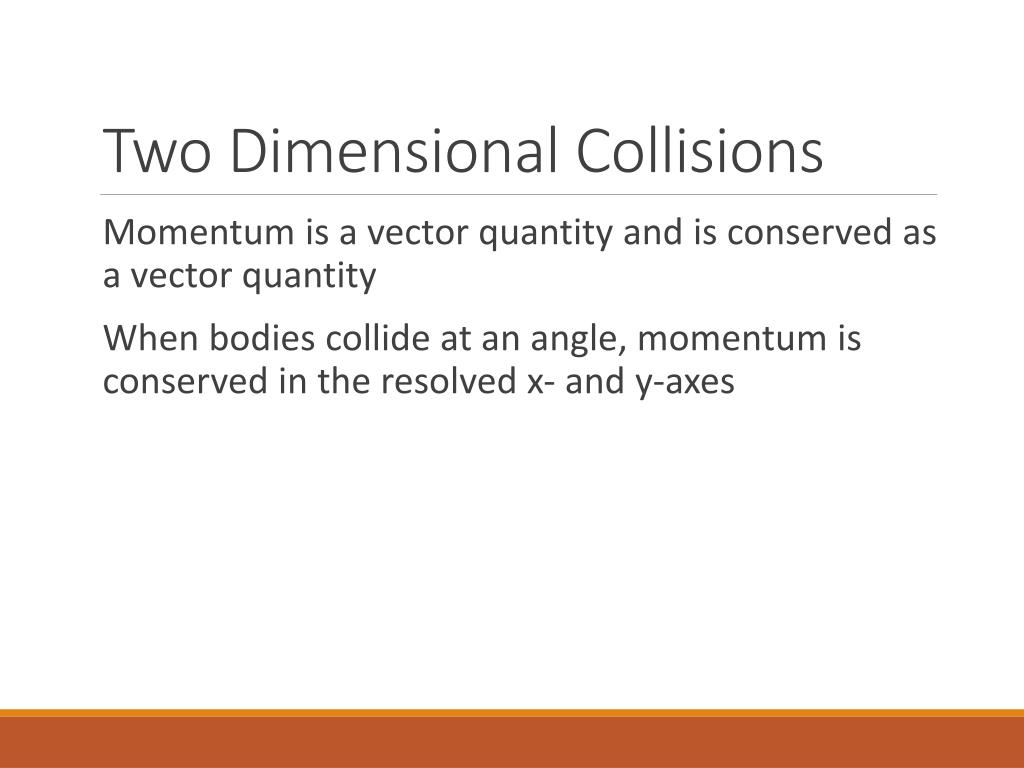 Two Dimensional Collisions

Momentum is a vector quantity and is conserved as a vector quantity

When bodies collide at an angle, momentum is conserved in the resolved x- and y-axes